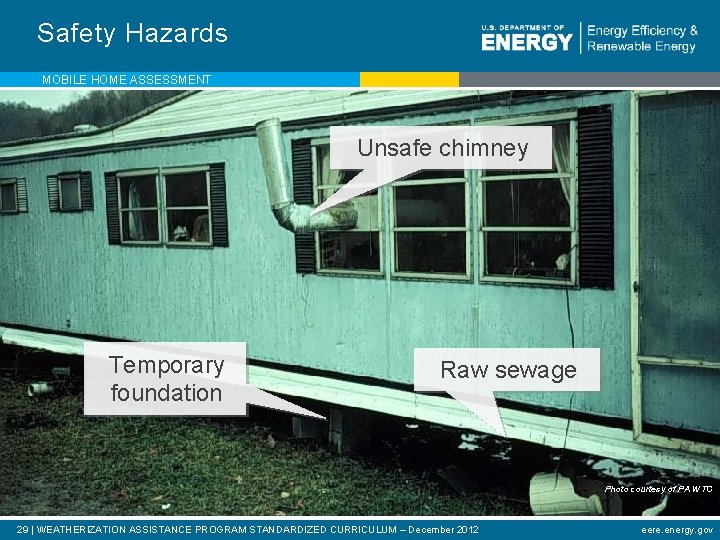 Safety Hazards

U.S. DEPARTMENT OF ENERGY | Energy Efficiency & Renewable Energy

MOBILE HOME ASSESSMENT

Unsafe chimney

Temporary foundation

Raw sewage

Photo courtesy of PA WTC

29 | WEATHERIZATION ASSISTANCE PROGRAM STANDARDIZED CURRICULUM – December 2012

eere.energy.gov